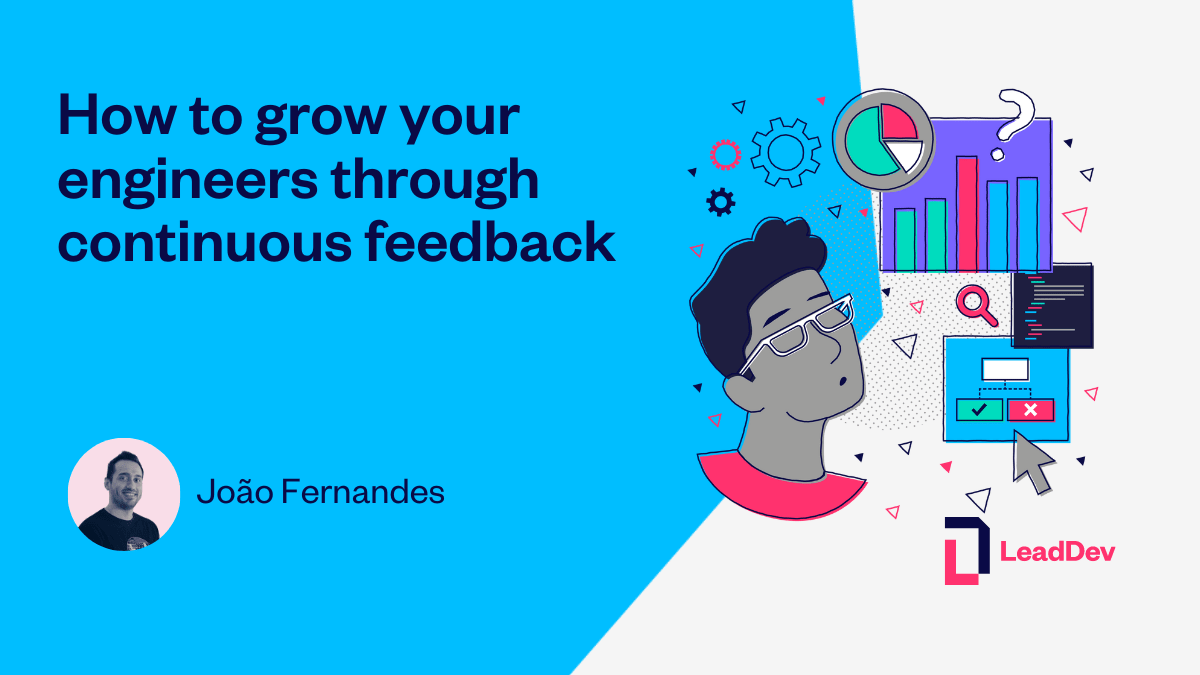 How to grow your engineers through continuous feedback

João Fernandes

LeadDev